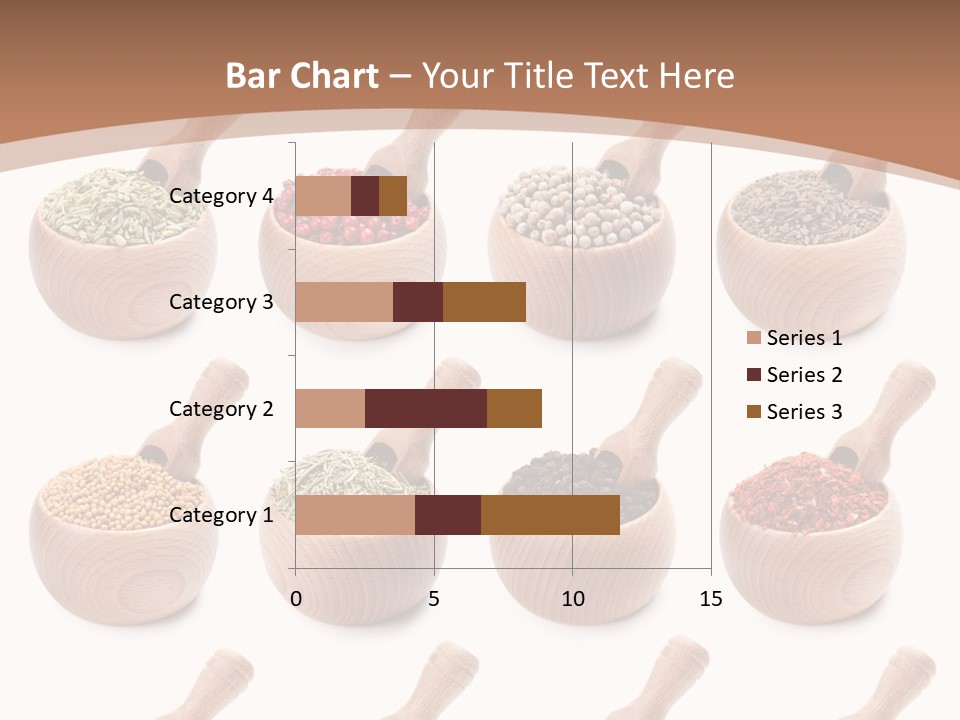 Bar Chart – Your Title Text Here

Category 4
Category 3
Category 2
Category 1

0
5
10
15

Series 1
Series 2
Series 3